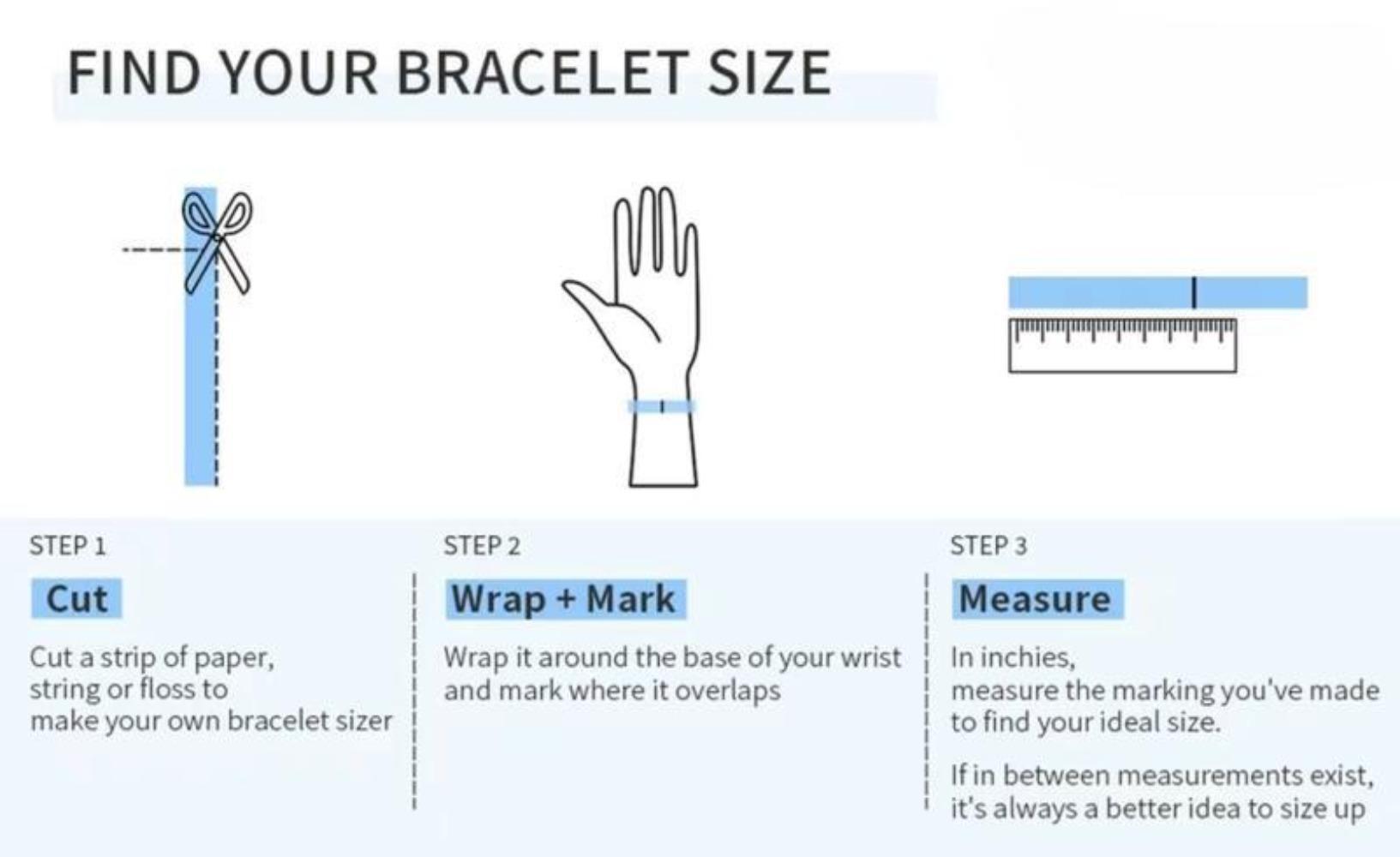 FIND YOUR BRACELET SIZE

STEP 1

Cut

Cut a strip of paper, string or floss to make your own bracelet sizer

STEP 2

Wrap + Mark

Wrap it around the base of your wrist and mark where it overlaps

STEP 3

Measure

In inchies, measure the marking you've made to find your ideal size.

If in between measurements exist, it's always a better idea to size up